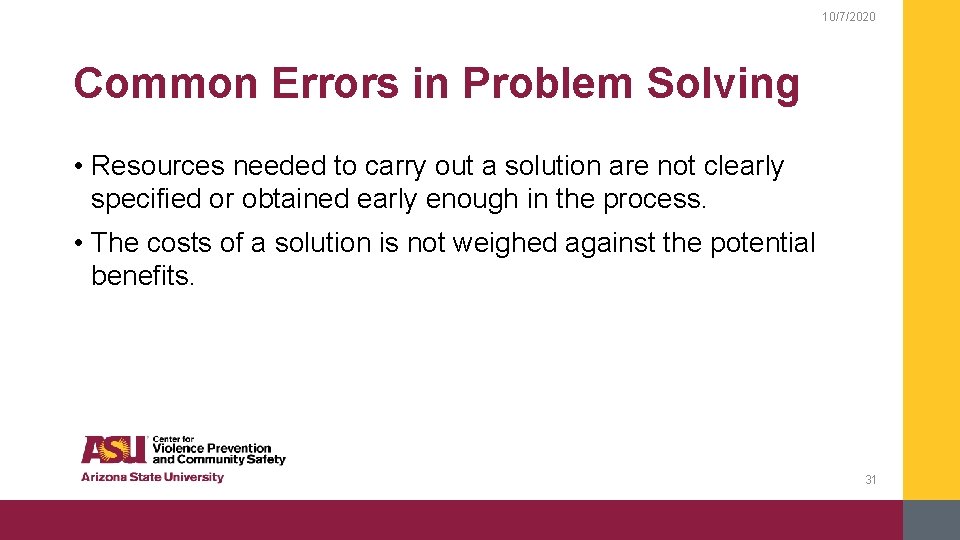 10/7/2020

Common Errors in Problem Solving

• Resources needed to carry out a solution are not clearly specified or obtained early enough in the process.

• The costs of a solution is not weighed against the potential benefits.

ASU Center for Violence Prevention and Community Safety
Arizona State University

31